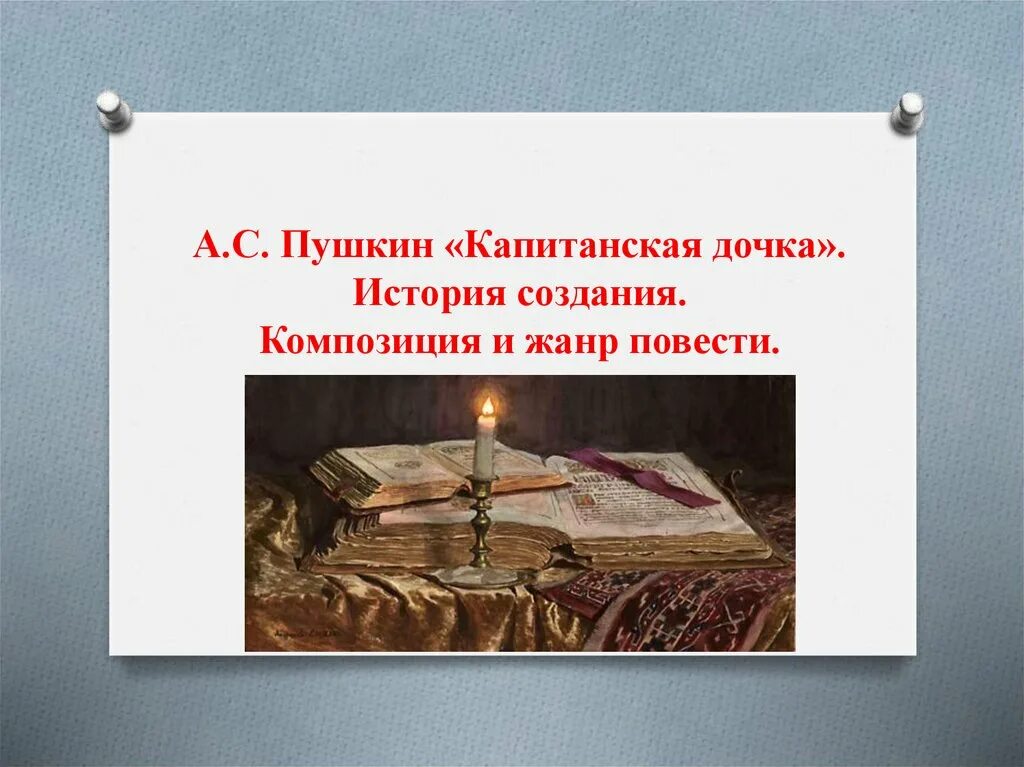 А.С. Пушкин «Капитанская дочка».
История создания.
Композиция и жанр повести.